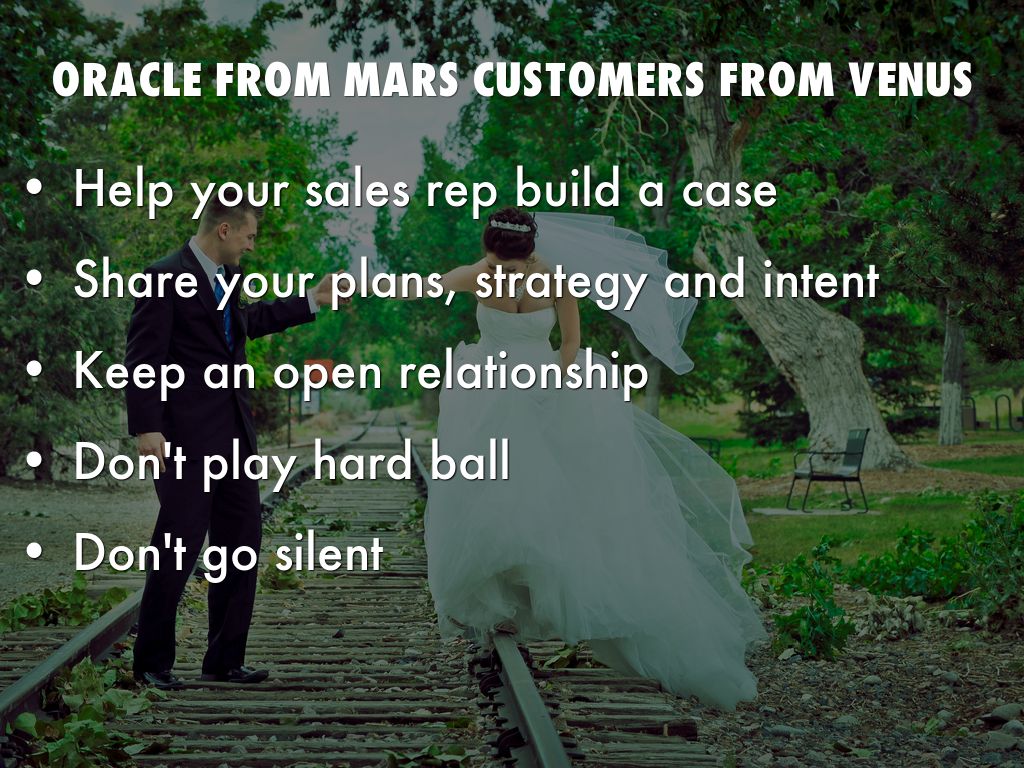 ORACLE FROM MARS CUSTOMERS FROM VENUS

• Help your sales rep build a case
• Share your plans, strategy and intent
• Keep an open relationship
• Don't play hard ball
• Don't go silent